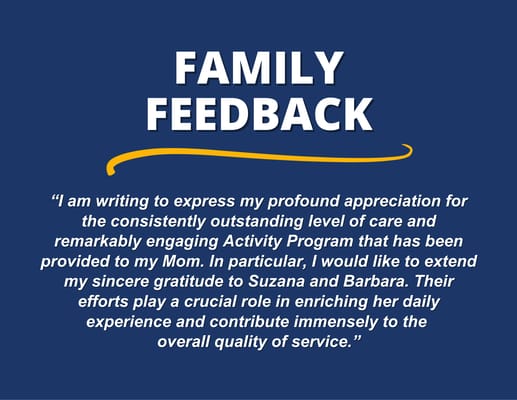 FAMILY FEEDBACK

“I am writing to express my profound appreciation for the consistently outstanding level of care and remarkably engaging Activity Program that has been provided to my Mom. In particular, I would like to extend my sincere gratitude to Suzana and Barbara. Their efforts play a crucial role in enriching her daily experience and contribute immensely to the overall quality of service.”